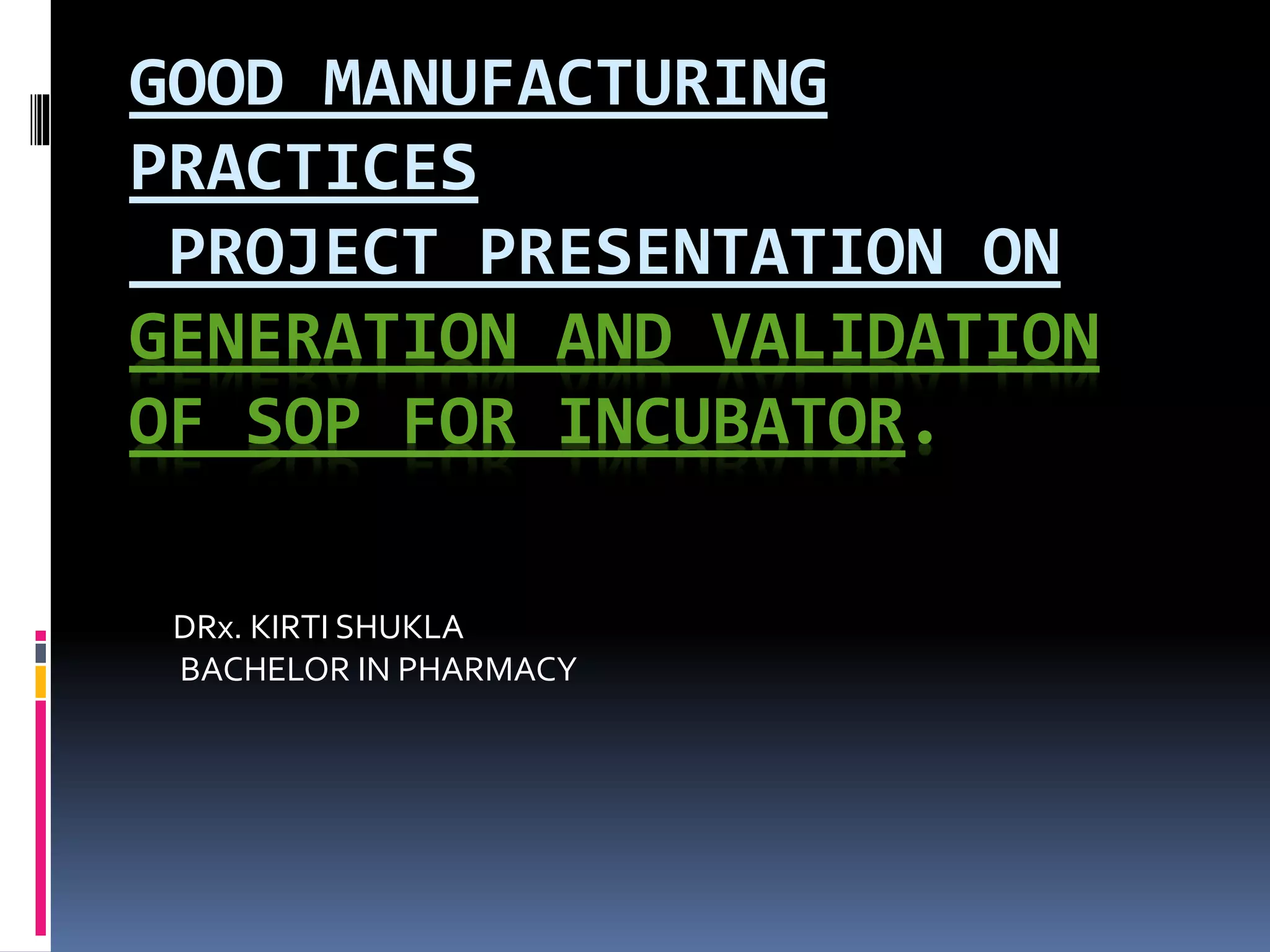 GOOD MANUFACTURING PRACTICES
PROJECT PRESENTATION ON
GENERATION AND VALIDATION OF SOP FOR INCUBATOR.

DRx. KIRTI SHUKLA
BACHELOR IN PHARMACY